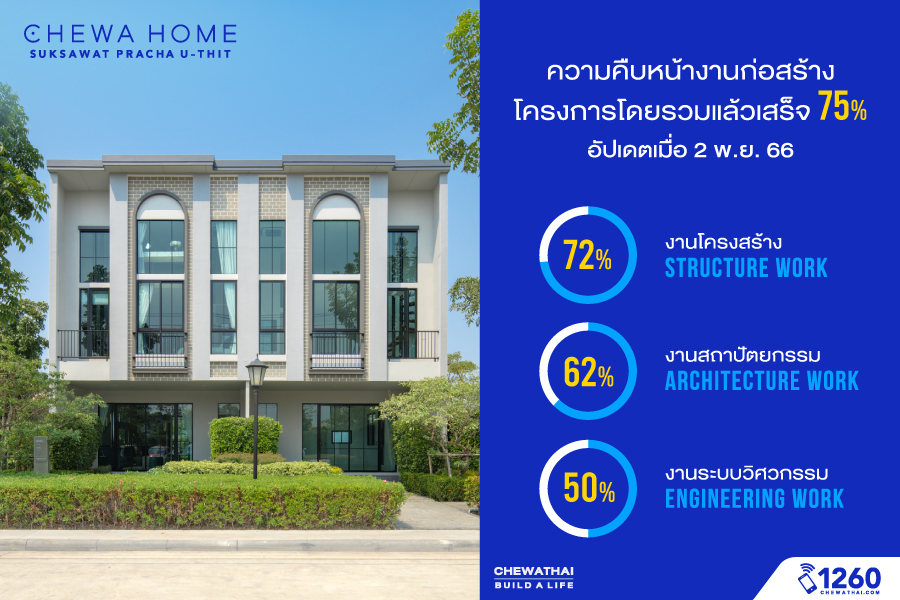 CHEWA HOME
SUKSAWAT PRACHA U-THIT

ความคืบหน้างานก่อสร้าง
โครงการโดยรวมแล้วเสร็จ 75%
อัปเดตเมื่อ 2 พ.ย. 66

72%
งานโครงสร้าง
STRUCTURE WORK

62%
งานสถาปัตยกรรม
ARCHITECTURE WORK

50%
งานระบบวิศวกรรม
ENGINEERING WORK

CHEWATHAI
BUILD A LIFE

1260
CHEWATHAI.COM